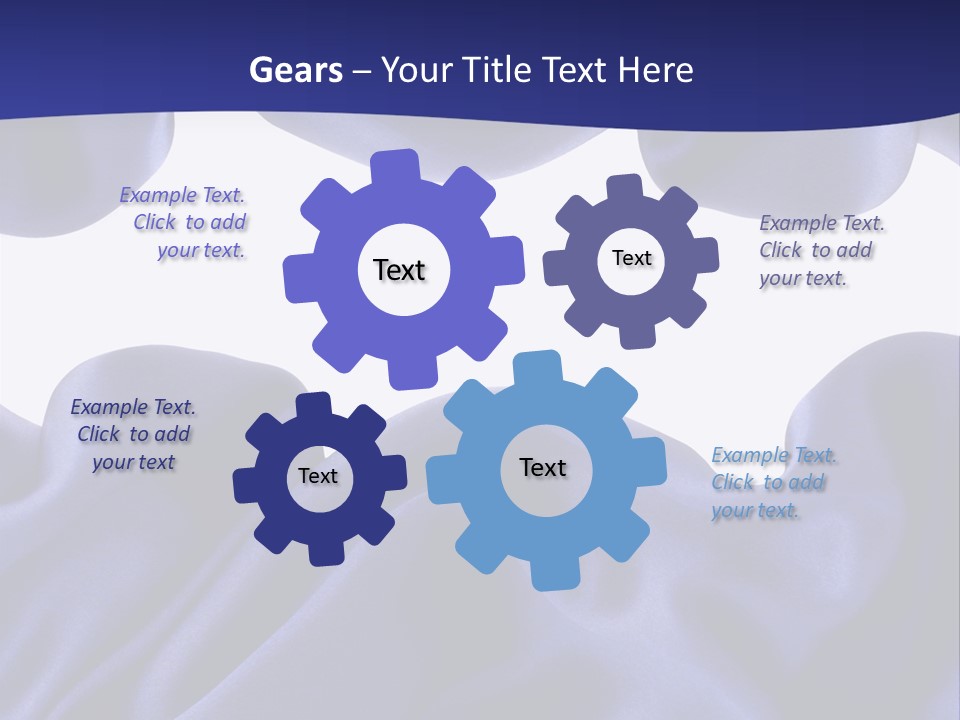 Gears – Your Title Text Here

Example Text. Click to add your text.

Text

Text

Example Text. Click to add your text.

Example Text. Click to add your text

Text

Text

Example Text. Click to add your text.